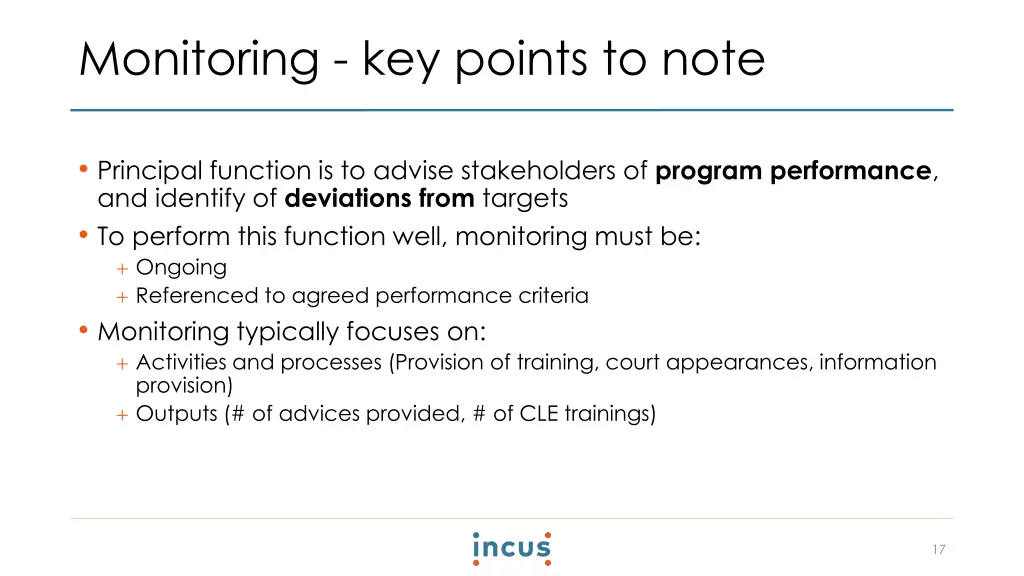 Monitoring - key points to note

• Principal function is to advise stakeholders of **program performance**, and identify of **deviations from** targets

• To perform this function well, monitoring must be:

+ Ongoing

+ Referenced to agreed performance criteria

• Monitoring typically focuses on:

+ Activities and processes (Provision of training, court appearances, information provision)

+ Outputs (# of advices provided, # of CLE trainings)

incus

17